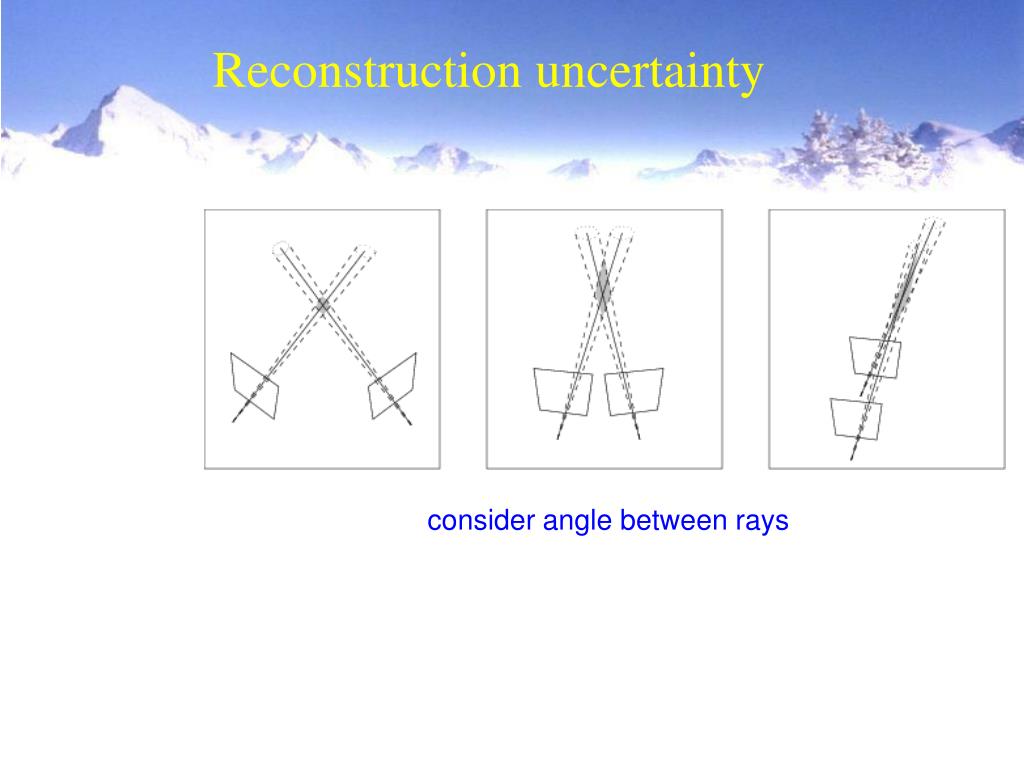 Reconstruction uncertainty

consider angle between rays